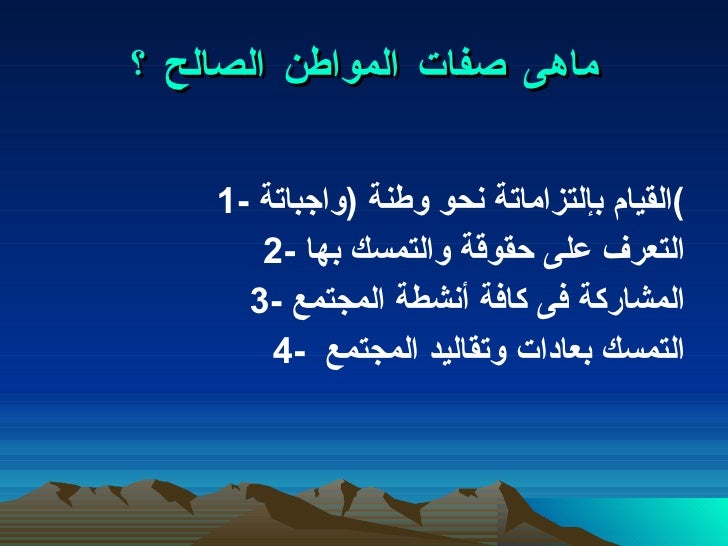 ماهى صفات المواطن الصالح ؟

1- القيام بإلتزاماتة نحو وطنة (واجباتة)
2- التعرف على حقوقة والتمسك بها
3- المشاركة فى كافة أنشطة المجتمع
4- التمسك بعادات وتقاليد المجتمع